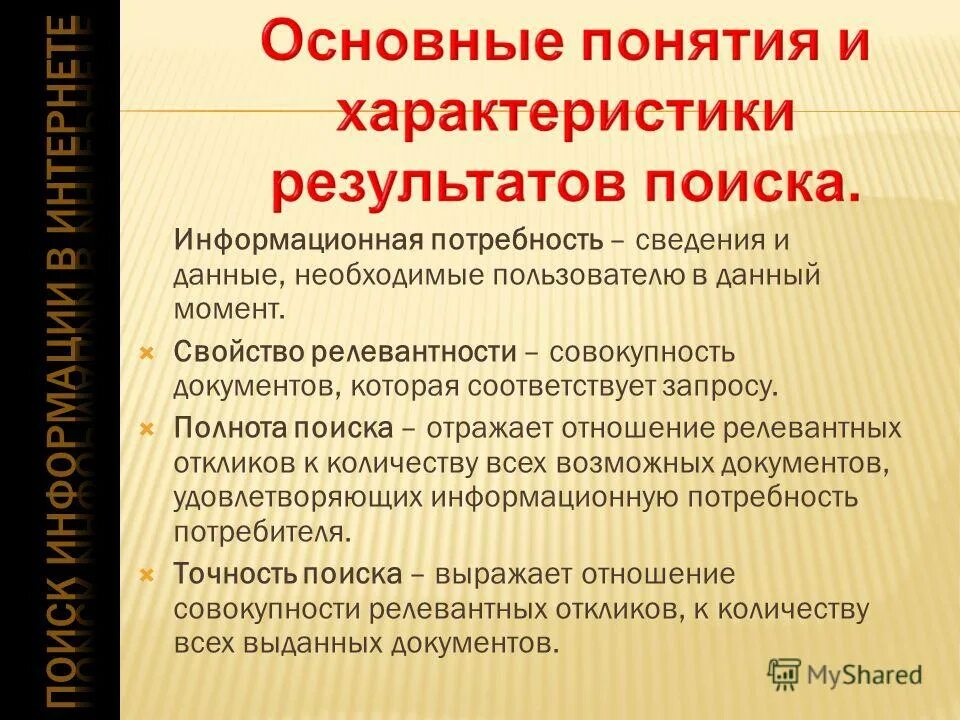 ПОИСК ИНФОРМАЦИИ В ИНТЕРНЕТЕ

Основные понятия и характеристики результатов поиска.

Информационная потребность – сведения и данные, необходимые пользователю в данный момент.

Свойство релевантности – совокупность документов, которая соответствует запросу.

Полнота поиска – отражает отношение релевантных откликов к количеству всех возможных документов, удовлетворяющих информационную потребность потребителя.

Точность поиска – выражает отношение совокупности релевантных откликов, к количеству всех выданных документов.

MyShared